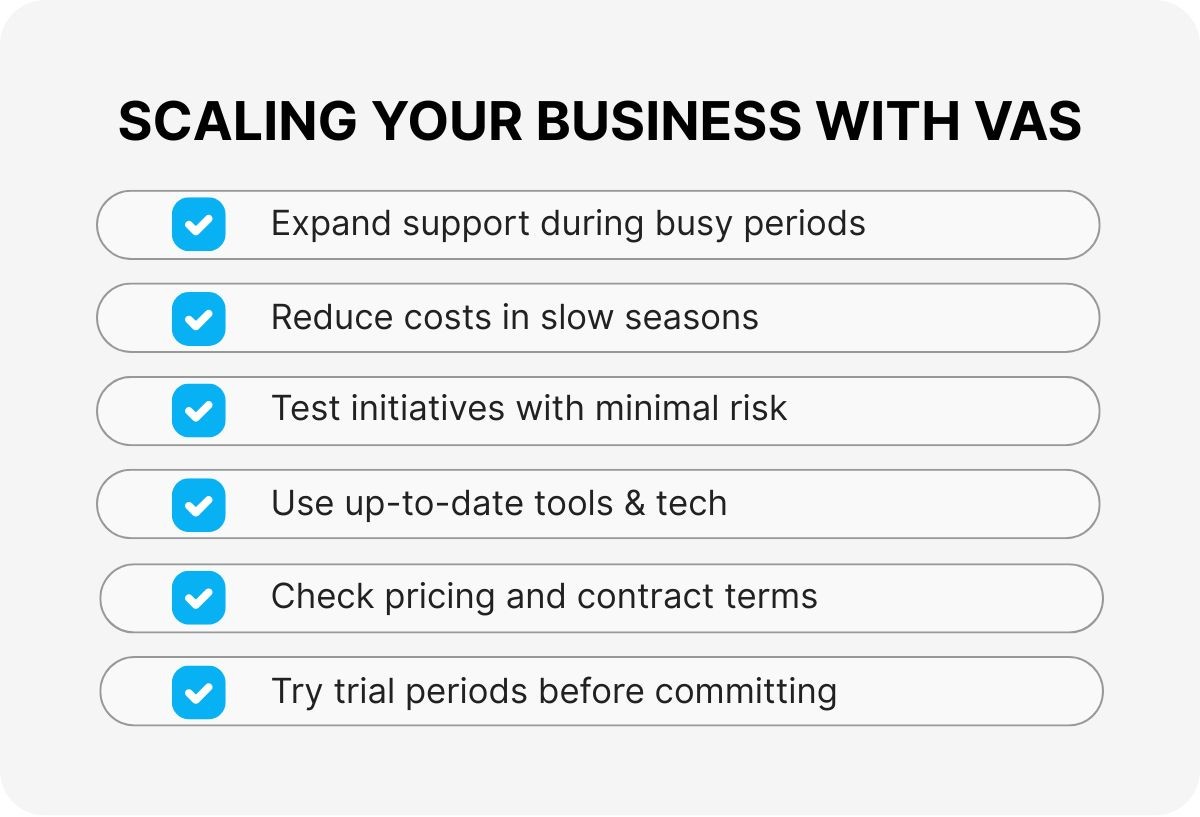 SCALING YOUR BUSINESS WITH VAS

Expand support during busy periods

Reduce costs in slow seasons

Test initiatives with minimal risk

Use up-to-date tools & tech

Check pricing and contract terms

Try trial periods before committing